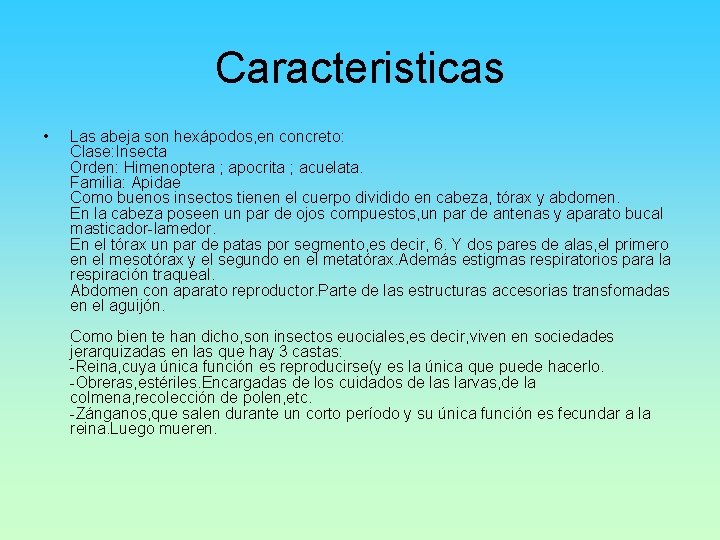 Caracteristicas

• Las abeja son hexápodos,en concreto:
Clase:Insecta
Orden: Himenoptera ; apocrita ; acuelata.
Familia: Apidae
Como buenos insectos tienen el cuerpo dividido en cabeza, tórax y abdomen.
En la cabeza poseen un par de ojos compuestos,un par de antenas y aparato bucal masticador-lamedor.
En el tórax un par de patas por segmento,es decir, 6. Y dos pares de alas,el primero en el mesotórax y el segundo en el metatórax.Además estigmas respiratorios para la respiración traqueal.
Abdomen con aparato reproductor.Parte de las estructuras accesorias transfomadas en el aguijón.

Como bien te han dicho,son insectos euociales,es decir,viven en sociedades jerarquizadas en las que hay 3 castas:
-Reina,cuya única función es reproducirse(y es la única que puede hacerlo.
-Obreras,estériles.Encargadas de los cuidados de las larvas,de la colmena,recolección de polen,etc.
-Zánganos,que salen durante un corto período y su única función es fecundar a la reina.Luego mueren.